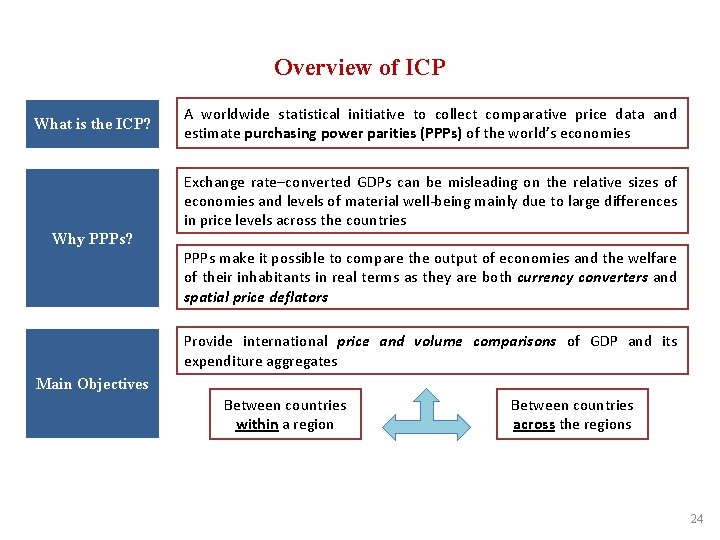 Overview of ICP

What is the ICP?

A worldwide statistical initiative to collect comparative price data and estimate purchasing power parities (PPPs) of the world's economies

Why PPPs?

Exchange rate–converted GDPs can be misleading on the relative sizes of economies and levels of material well-being mainly due to large differences in price levels across the countries

PPPs make it possible to compare the output of economies and the welfare of their inhabitants in real terms as they are both currency converters and spatial price deflators

Main Objectives

Provide international price and volume comparisons of GDP and its expenditure aggregates

Between countries within a region

Between countries across the regions

24